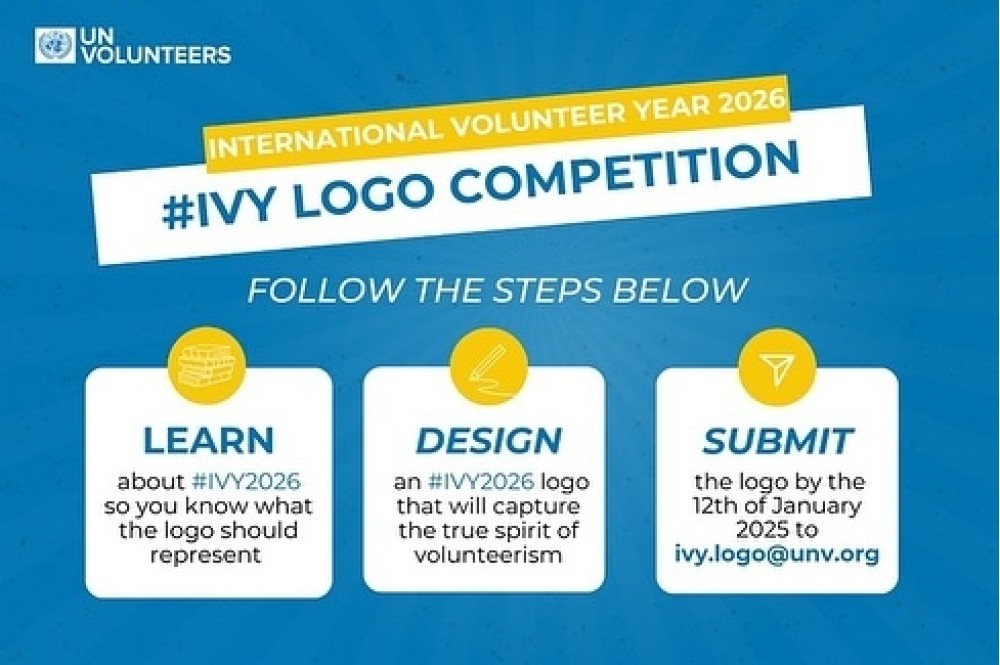 UN VOLUNTEERS

INTERNATIONAL VOLUNTEER YEAR 2026

#IVY LOGO COMPETITION

FOLLOW THE STEPS BELOW

LEARN

about #IVY2026 so you know what the logo should represent

DESIGN

an #IVY2026 logo that will capture the true spirit of volunteerism

SUBMIT

the logo by the 12th of January 2025 to ivy.logo@unv.org